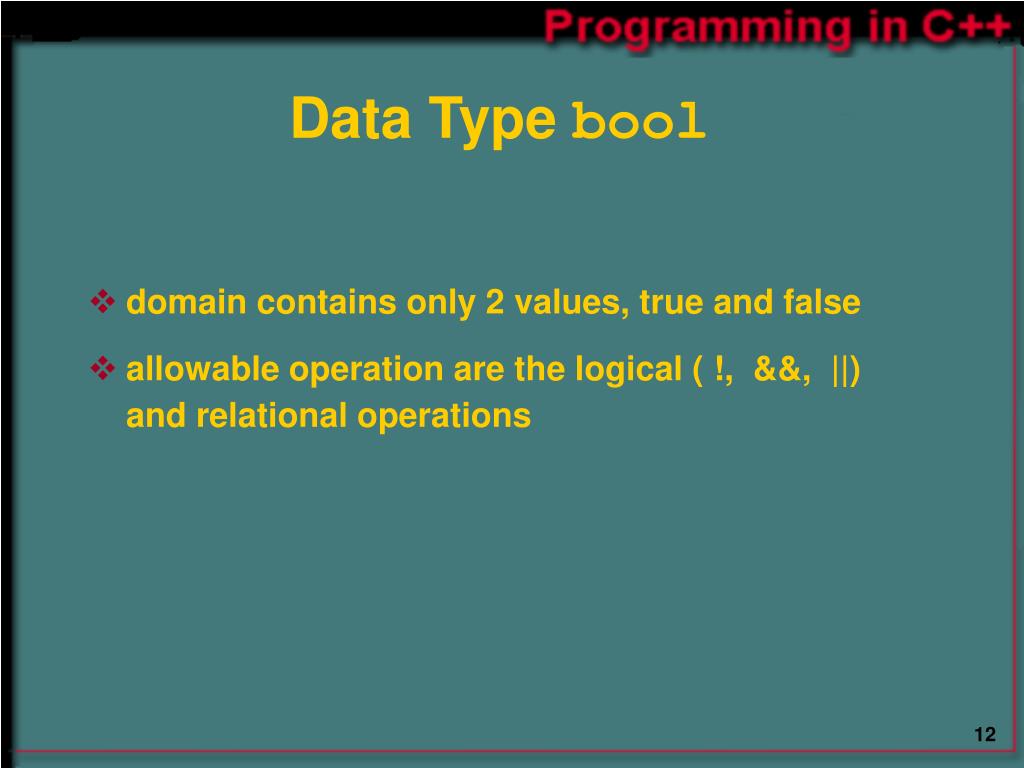 Programming in C++

Data Type bool

❖ domain contains only 2 values, true and false

❖ allowable operation are the logical ( !, &&, ||) and relational operations

12